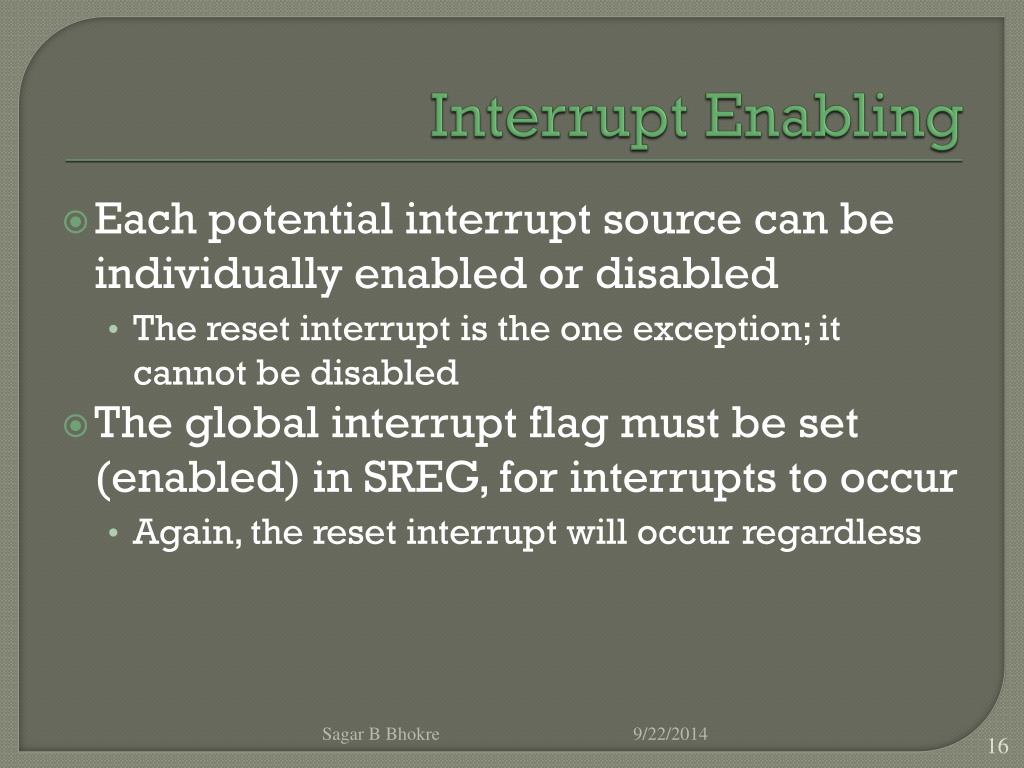 Interrupt Enabling

Each potential interrupt source can be individually enabled or disabled

• The reset interrupt is the one exception; it cannot be disabled

The global interrupt flag must be set (enabled) in SREG, for interrupts to occur

• Again, the reset interrupt will occur regardless

Sagar B Bhokre

9/22/2014

16